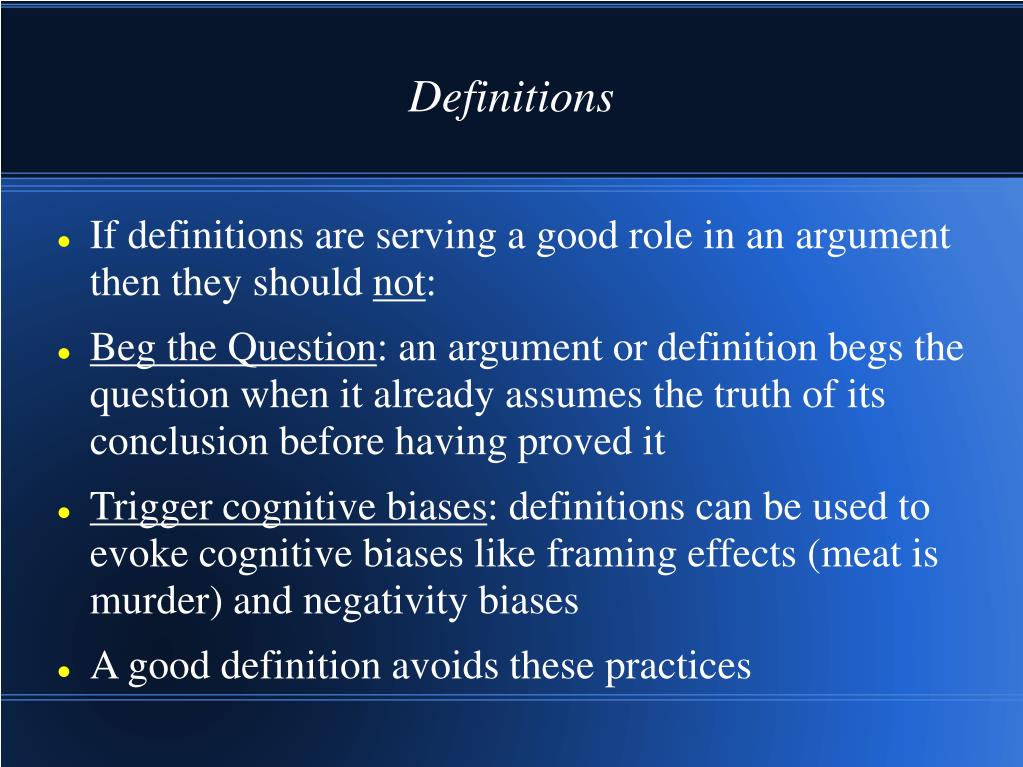 Definitions

- If definitions are serving a good role in an argument then they should not:
- Beg the Question: an argument or definition begs the question when it already assumes the truth of its conclusion before having proved it
- Trigger cognitive biases: definitions can be used to evoke cognitive biases like framing effects (meat is murder) and negativity biases
- A good definition avoids these practices